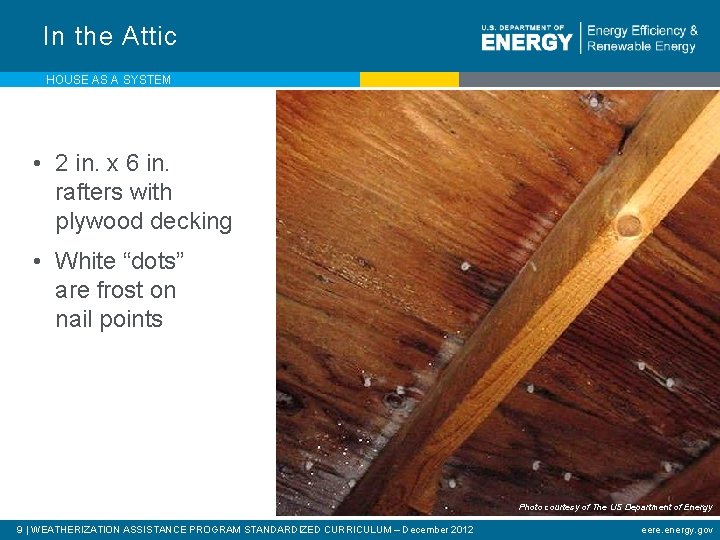 In the Attic

U.S. DEPARTMENT OF ENERGY | Energy Efficiency & Renewable Energy

HOUSE AS A SYSTEM

• 2 in. x 6 in. rafters with plywood decking

• White “dots” are frost on nail points

Photo courtesy of The US Department of Energy

9 | WEATHERIZATION ASSISTANCE PROGRAM STANDARDIZED CURRICULUM – December 2012

eere.energy.gov